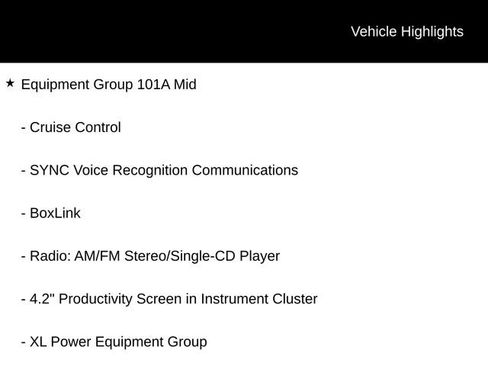 Vehicle Highlights

★ Equipment Group 101A Mid

- Cruise Control

- SYNC Voice Recognition Communications

- BoxLink

- Radio: AM/FM Stereo/Single-CD Player

- 4.2" Productivity Screen in Instrument Cluster

- XL Power Equipment Group